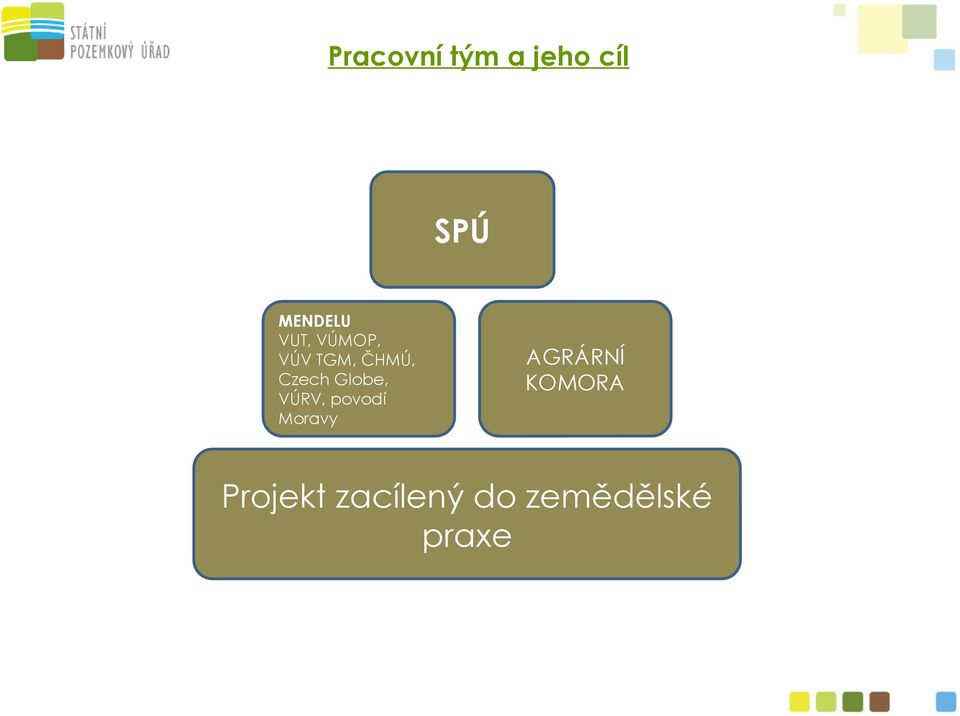 STÁTNÍ POZEMKOVÝ ÚŘAD

Pracovní tým a jeho cíl

SPÚ

MENDELU
VUT, VÚMOP, VÚV TGM, ČHMÚ, Czech Globe, VÚRV, povodí Moravy

AGRÁRNÍ KOMORA

Projekt zacílený do zemědělské praxe